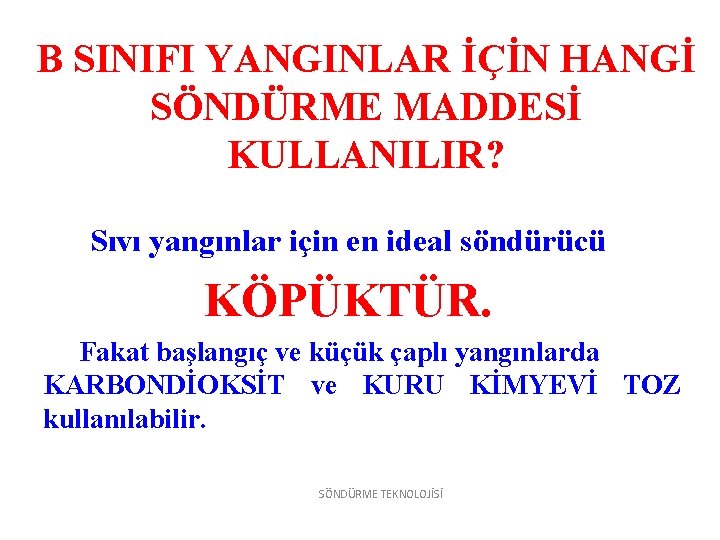 B SINIFI YANGINLAR İÇİN HANGİ SÖNDÜRME MADDESİ KULLANILIR?

Sıvı yangınlar için en ideal söndürücü

KÖPÜKTÜR.

Fakat başlangıç ve küçük çaplı yangınlarda KARBONDİOKSİT ve KURU KİMYEVİ TOZ kullanılabilir.

SÖNDÜRME TEKNOLOJİSİ